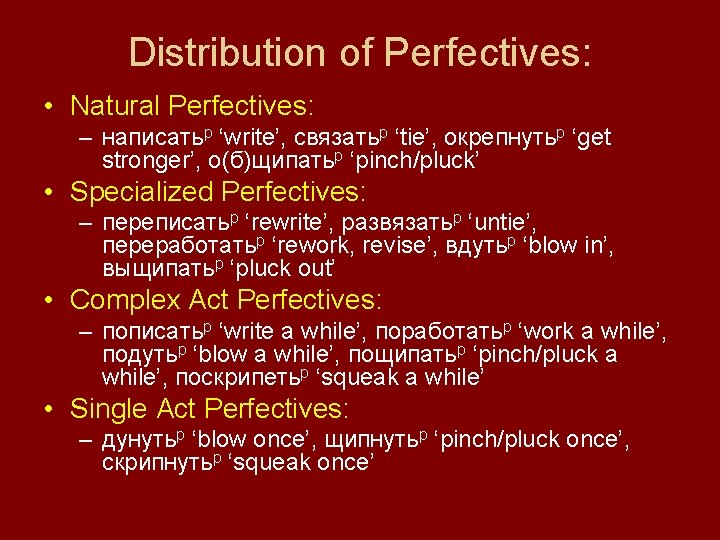 Distribution of Perfectives:

• Natural Perfectives:

– написать$^p$ ‘write’, связать$^p$ ‘tie’, окрепнуть$^p$ ‘get stronger’, о(б)щипать$^p$ ‘pinch/pluck’

• Specialized Perfectives:

– переписать$^p$ ‘rewrite’, развязать$^p$ ‘untie’, переработать$^p$ ‘rework, revise’, вдуть$^p$ ‘blow in’, выщипать$^p$ ‘pluck out’

• Complex Act Perfectives:

– пописать$^p$ ‘write a while’, поработать$^p$ ‘work a while’, подуть$^p$ ‘blow a while’, пощипать$^p$ ‘pinch/pluck a while’, поскрипеть$^p$ ‘squeak a while’

• Single Act Perfectives:

– дунуть$^p$ ‘blow once’, щипнуть$^p$ ‘pinch/pluck once’, скрипнуть$^p$ ‘squeak once’